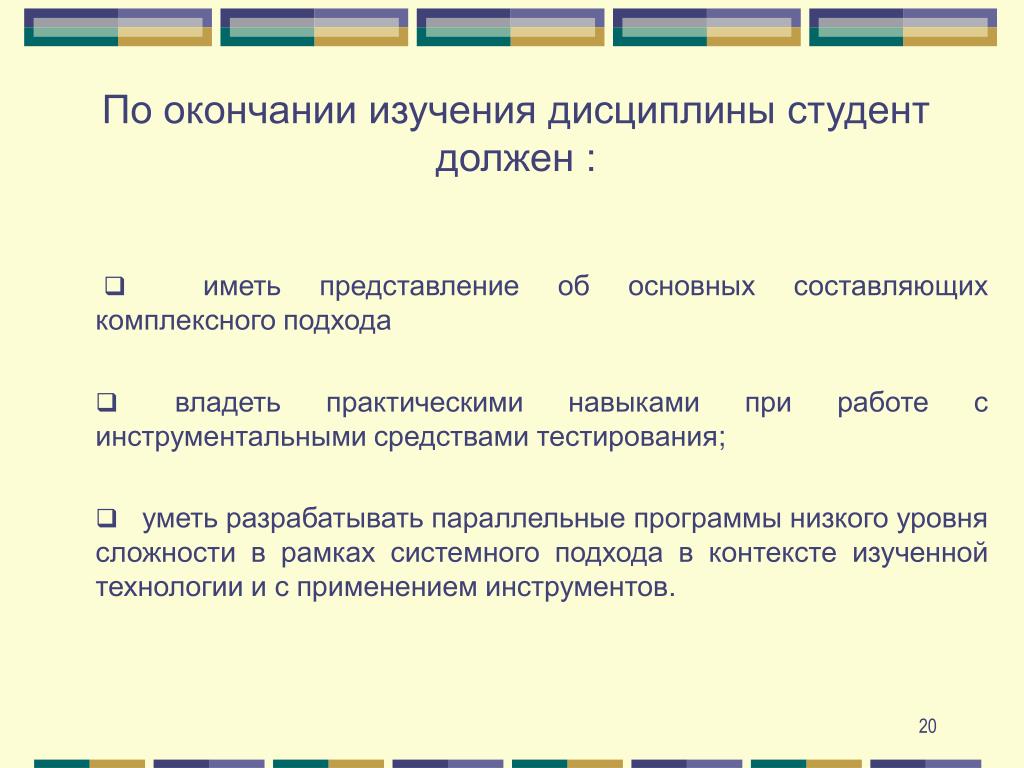 По окончании изучения дисциплины студент должен :

❑ иметь представление об основных составляющих комплексного подхода

❑ владеть практическими навыками при работе с инструментальными средствами тестирования;

❑ уметь разрабатывать параллельные программы низкого уровня сложности в рамках системного подхода в контексте изученной технологии и с применением инструментов.

20